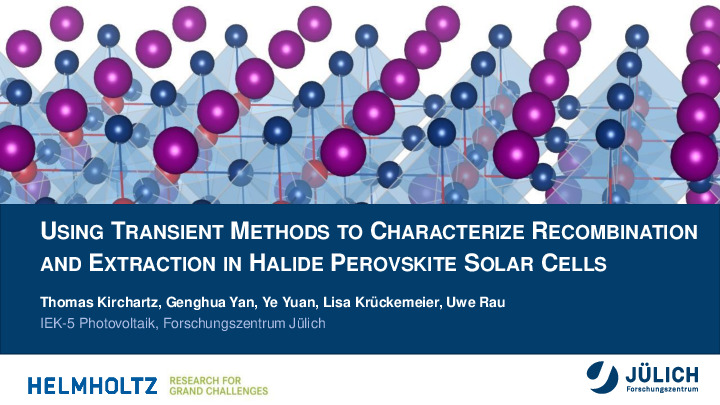 USING TRANSIENT METHODS TO CHARACTERIZE RECOMBINATION AND EXTRACTION IN HALIDE PEROVSKITE SOLAR CELLS

Thomas Kirchartz, Genghua Yan, Ye Yuan, Lisa Krückemeier, Uwe Rau

IEK-5 Photovoltaik, Forschungszentrum Jülich

HELMHOLTZ RESEARCH FOR GRAND CHALLENGES

JÜLICH Forschungszentrum